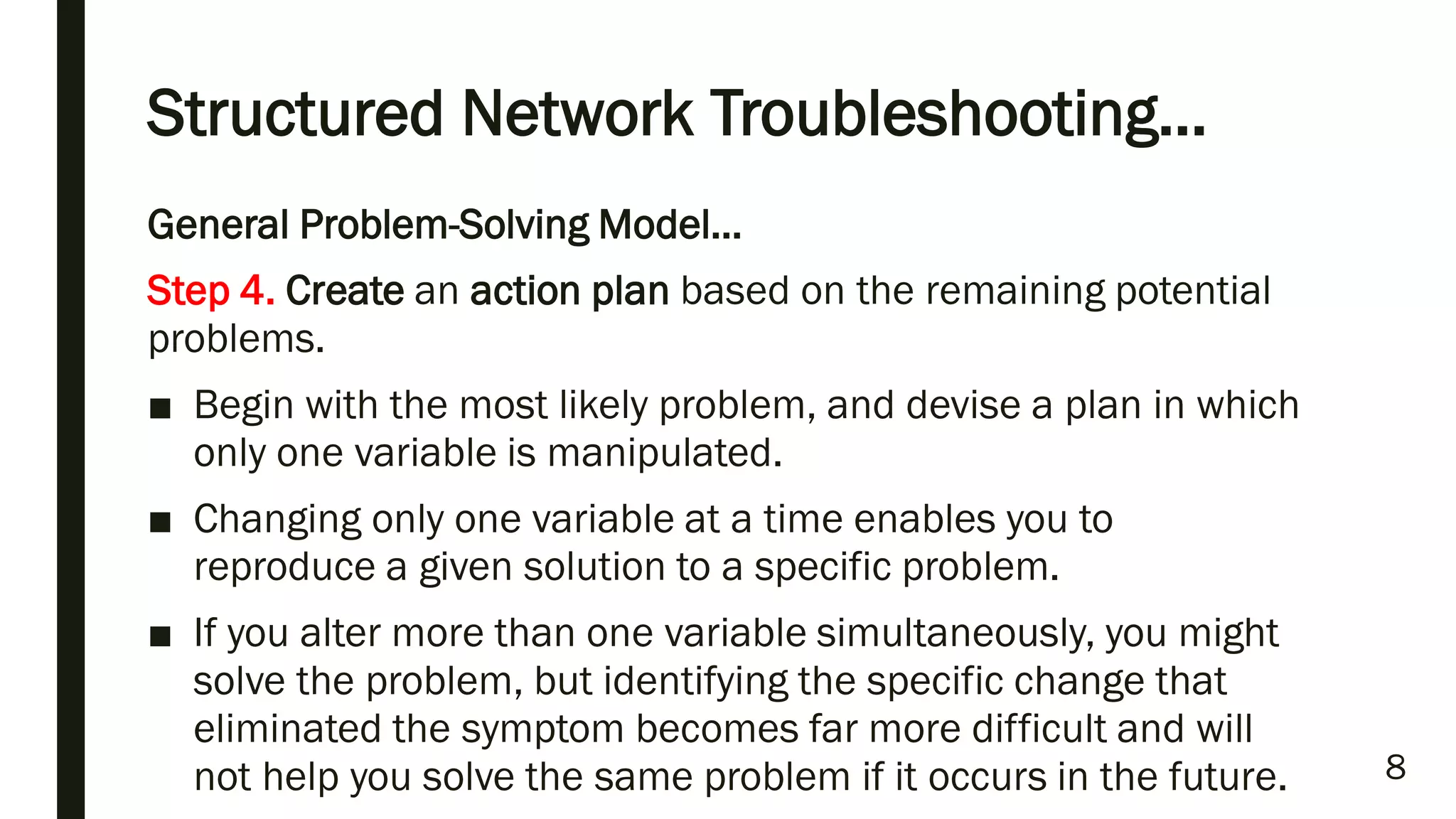 Structured Network Troubleshooting…

General Problem-Solving Model…

Step 4. Create an action plan based on the remaining potential problems.

■ Begin with the most likely problem, and devise a plan in which only one variable is manipulated.

■ Changing only one variable at a time enables you to reproduce a given solution to a specific problem.

■ If you alter more than one variable simultaneously, you might solve the problem, but identifying the specific change that eliminated the symptom becomes far more difficult and will not help you solve the same problem if it occurs in the future.

8